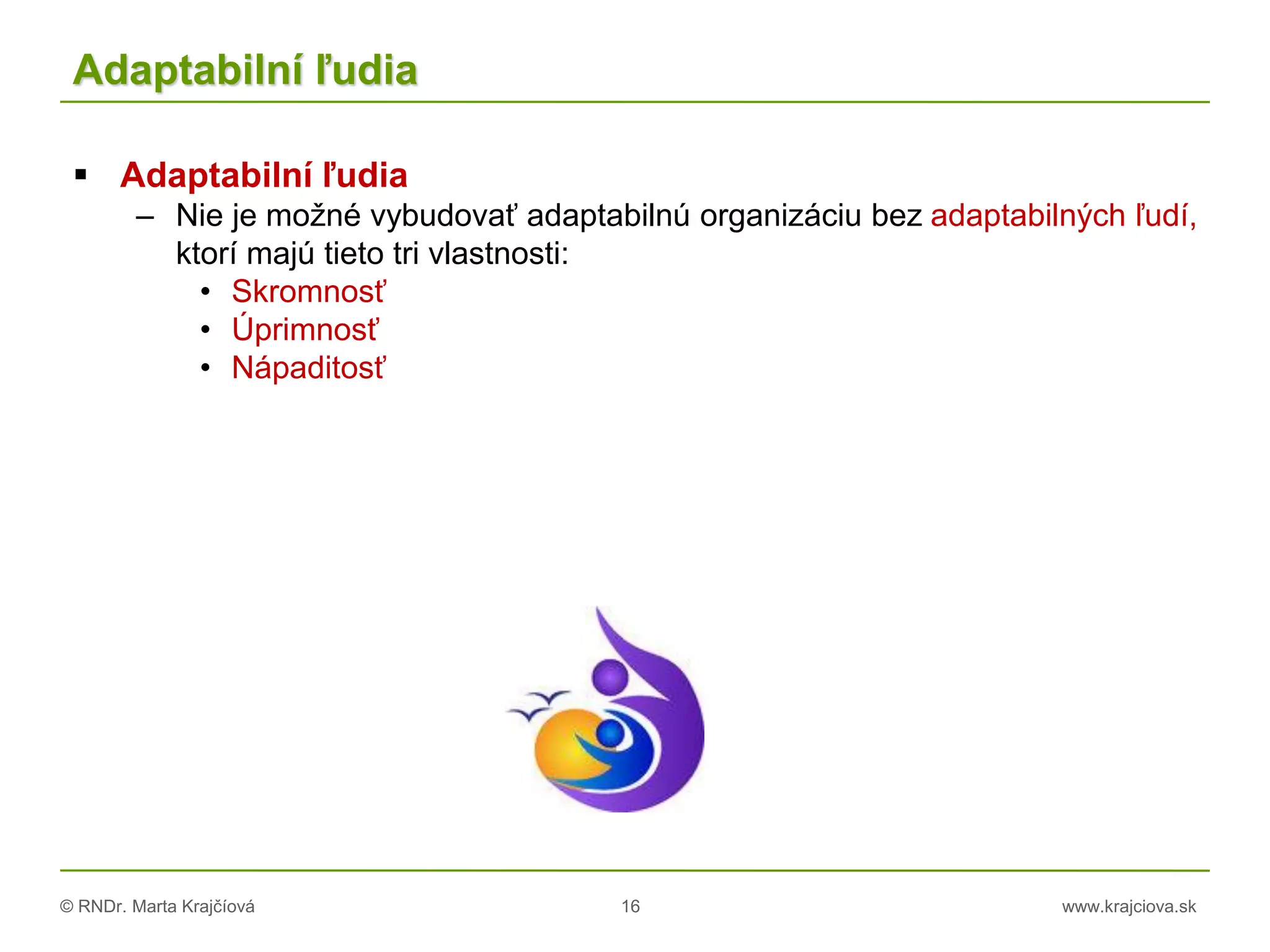 Adaptabilní ľudia

▪ Adaptabilní ľudia
  – Nie je možné vybudovať adaptabilnú organizáciu bez adaptabilných ľudí, ktorí majú tieto tri vlastnosti:
    • Skromnosť
    • Úprimnosť
    • Nápaditosť

© RNDr. Marta Krajčíová   16   www.krajciova.sk